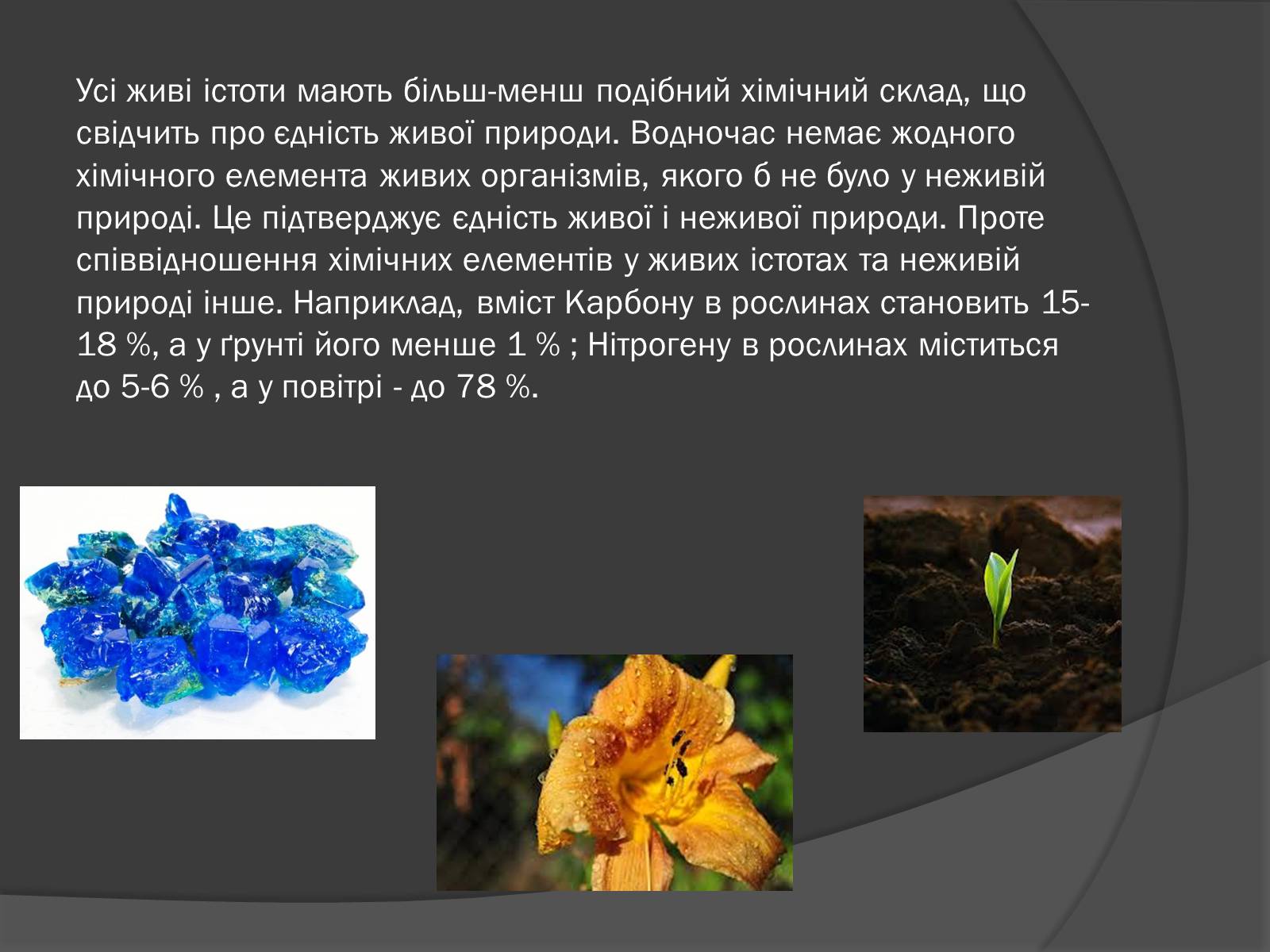 Усі живі істоти мають більш-менш подібний хімічний склад, що свідчить про єдність живої природи. Водночас немає жодного хімічного елемента живих організмів, якого б не було у неживій природі. Це підтверджує єдність живої і неживої природи. Проте співвідношення хімічних елементів у живих істотах та неживій природі інше. Наприклад, вміст Карбону в рослинах становить 15-18 %, а у ґрунті його менше 1 % ; Нітрогену в рослинах міститься до 5-6 % , а у повітрі - до 78 %.